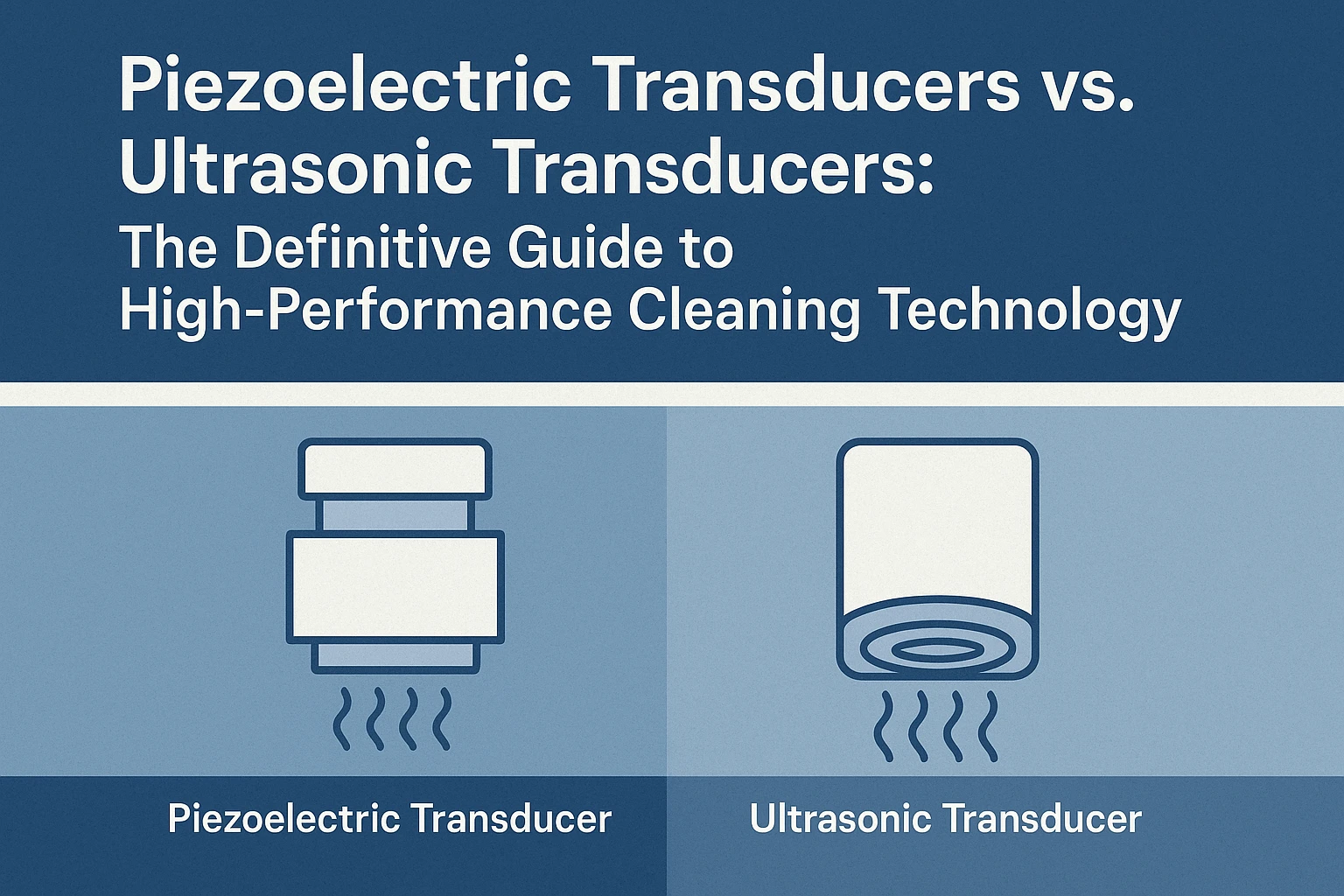 Piezoelectric Transducers vs. Ultrasonic Transducers:
The Definitive Guide to High-Performance Cleaning Technology

Piezoelectric Transducer

Ultrasonic Transducer